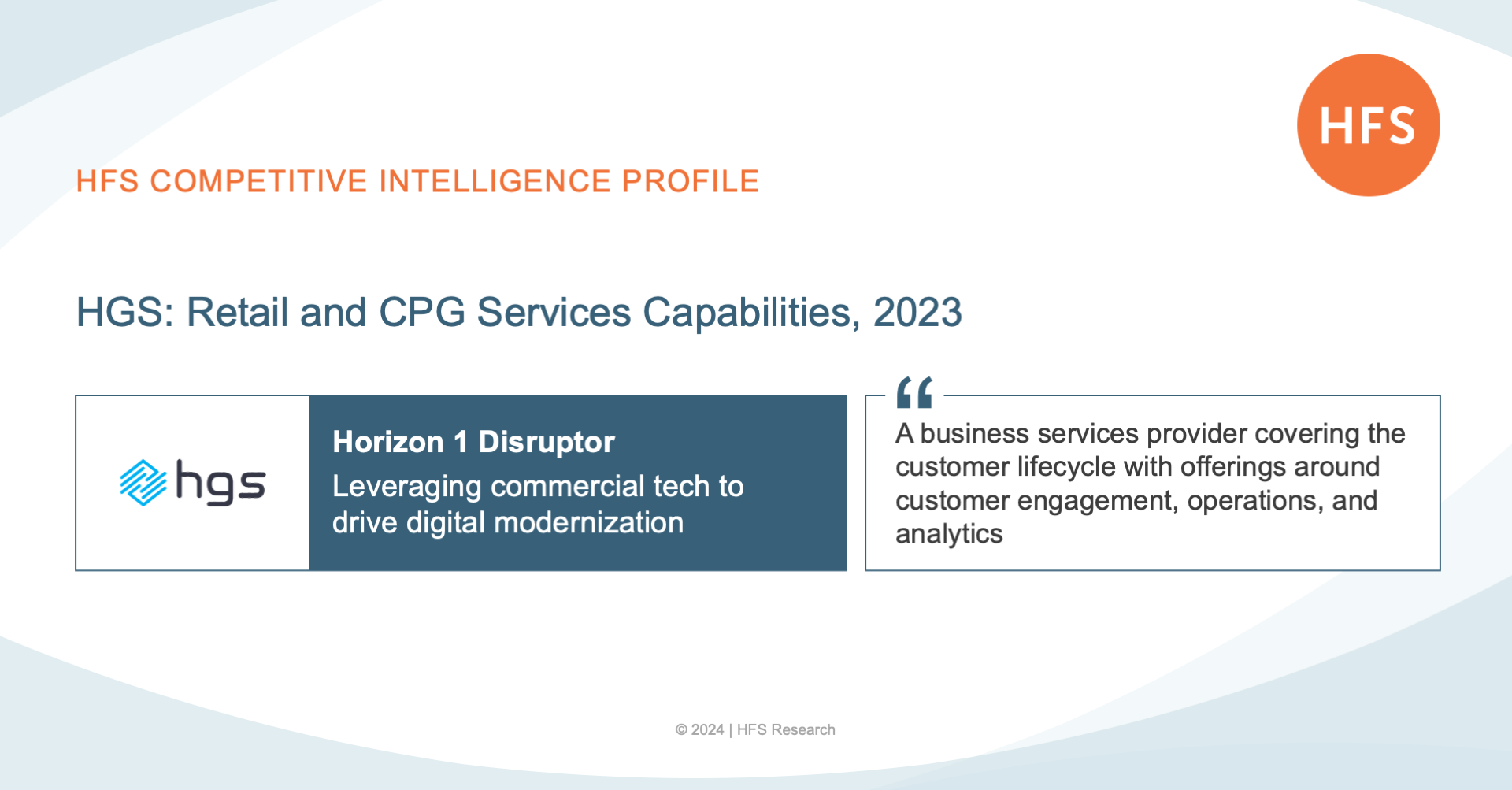 HFS

HFS COMPETITIVE INTELLIGENCE PROFILE

HGS: Retail and CPG Services Capabilities, 2023

hgs

Horizon 1 Disruptor
Leveraging commercial tech to drive digital modernization

“

A business services provider covering the customer lifecycle with offerings around customer engagement, operations, and analytics

© 2024 | HFS Research